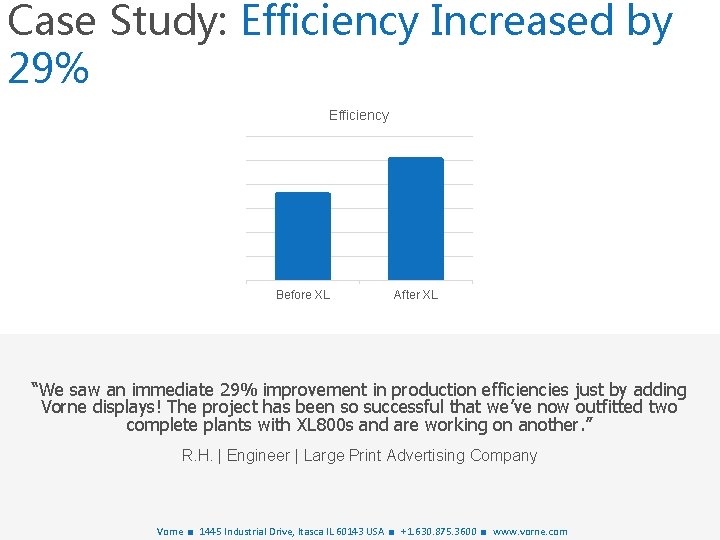 Case Study: Efficiency Increased by 29%

Efficiency

Before XL

After XL

“We saw an immediate 29% improvement in production efficiencies just by adding Vorne displays! The project has been so successful that we’ve now outfitted two complete plants with XL800s and are working on another.”

R.H. | Engineer | Large Print Advertising Company

Vorne ■ 1445 Industrial Drive, Itasca IL 60143 USA ■ +1.630.875.3600 ■ www.vorne.com